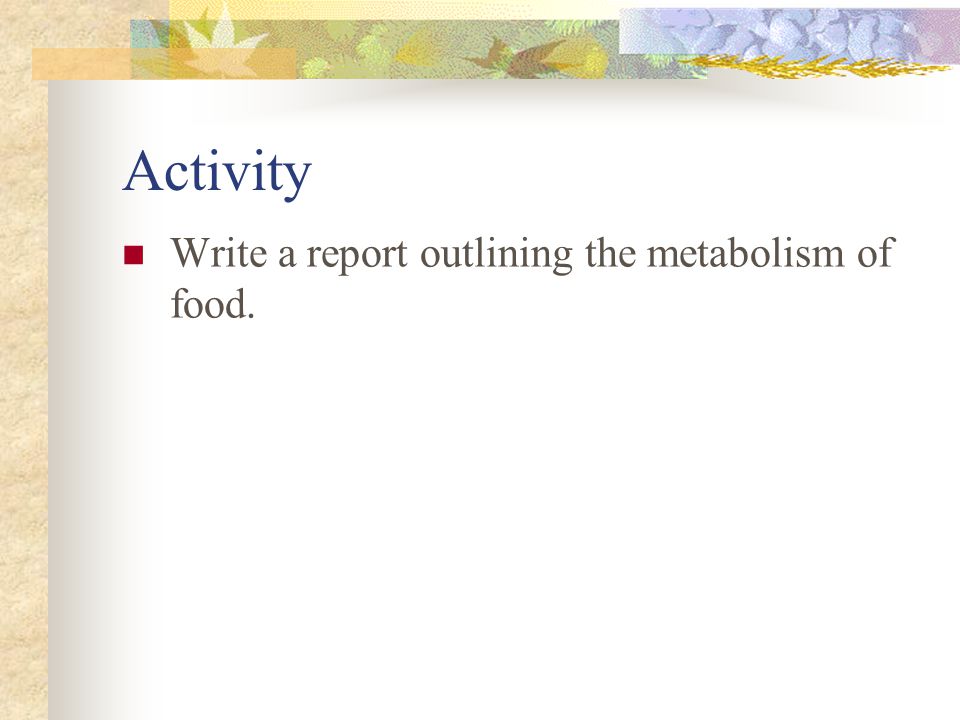 Activity

Write a report outlining the metabolism of food.